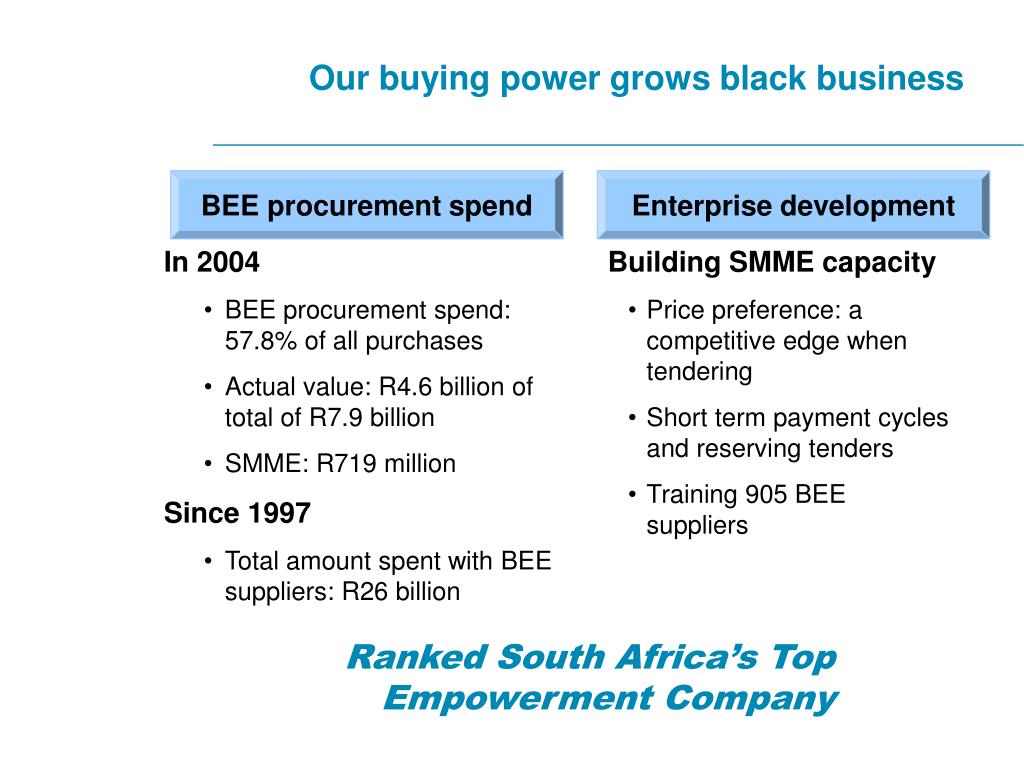 Our buying power grows black business

BEE procurement spend

In 2004

• BEE procurement spend: 57.8% of all purchases
• Actual value: R4.6 billion of total of R7.9 billion
• SMME: R719 million

Since 1997

• Total amount spent with BEE suppliers: R26 billion

Enterprise development

Building SMME capacity

• Price preference: a competitive edge when tendering
• Short term payment cycles and reserving tenders
• Training 905 BEE suppliers

Ranked South Africa's Top Empowerment Company